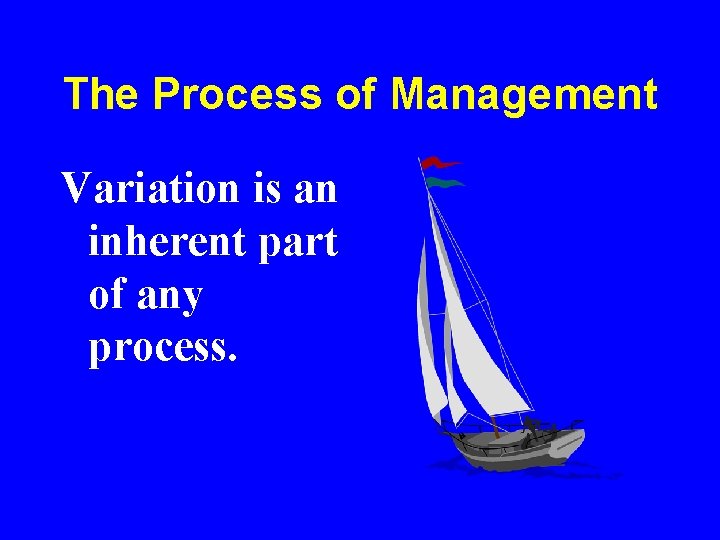 The Process of Management

Variation is an inherent part of any process.